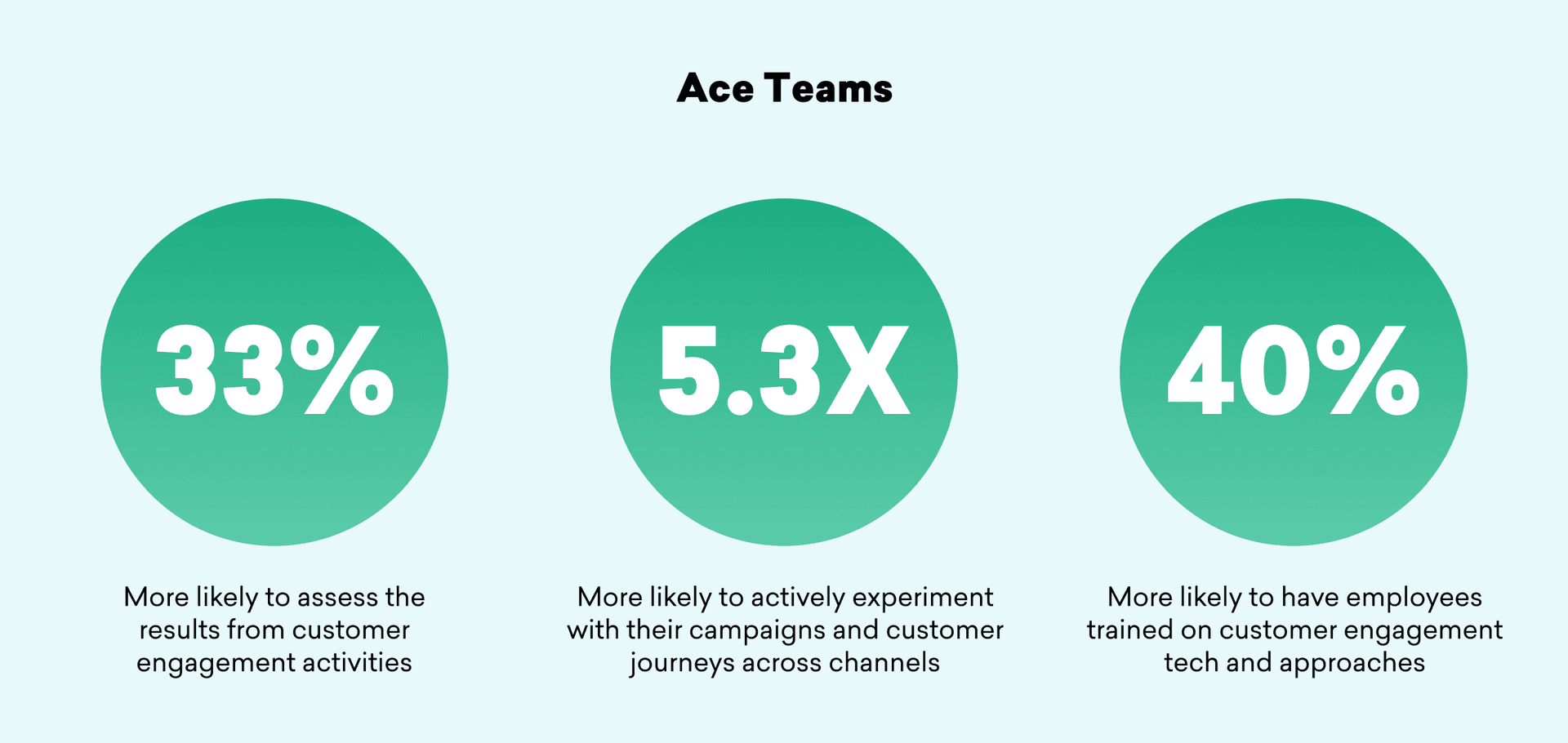 Ace Teams

33%

More likely to assess the results from customer engagement activities

5.3X

More likely to actively experiment with their campaigns and customer journeys across channels

40%

More likely to have employees trained on customer engagement tech and approaches